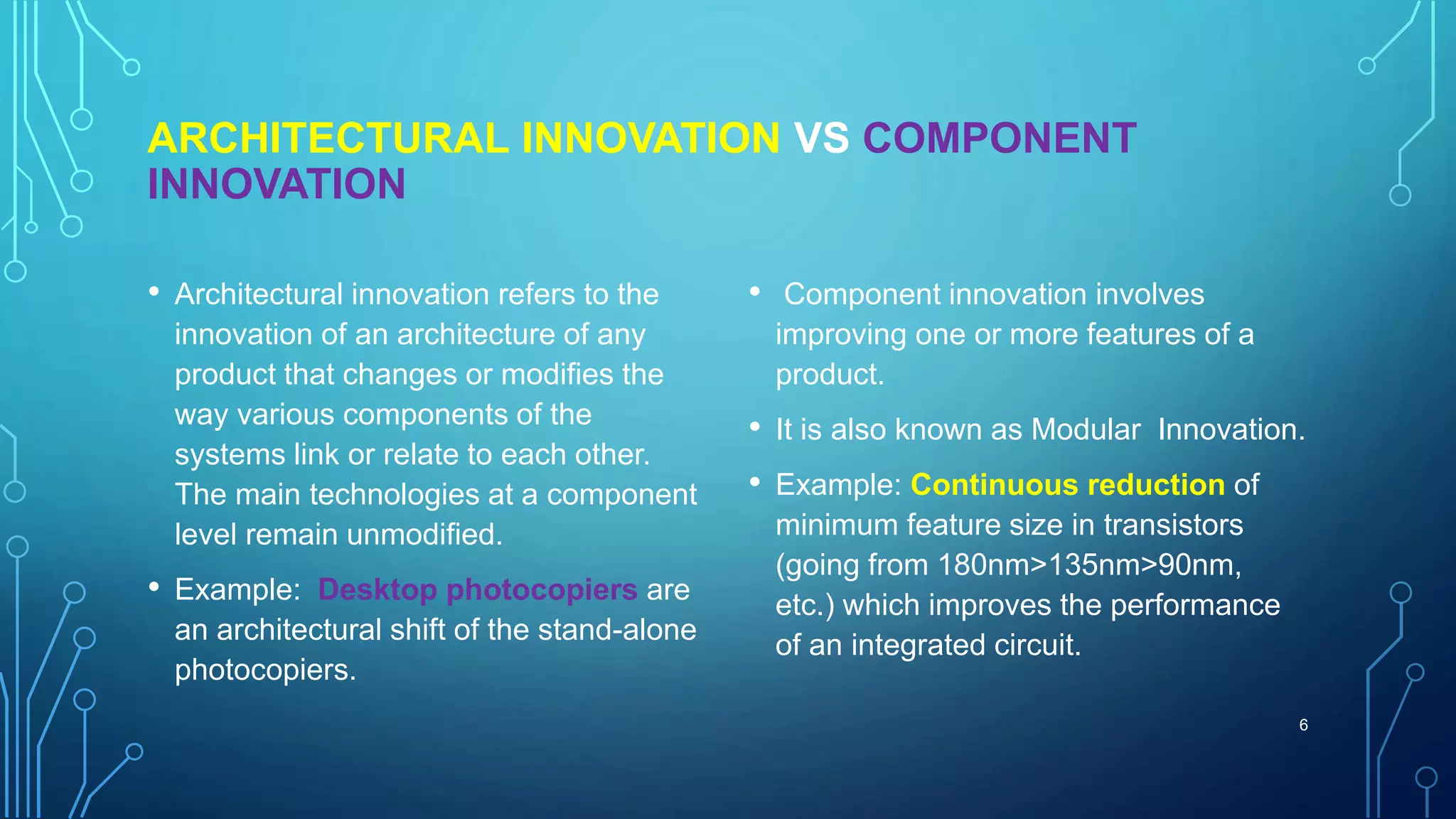 ARCHITECTURAL INNOVATION VS COMPONENT INNOVATION

• Architectural innovation refers to the innovation of an architecture of any product that changes or modifies the way various components of the systems link or relate to each other. The main technologies at a component level remain unmodified.

• Example: Desktop photocopiers are an architectural shift of the stand-alone photocopiers.

• Component innovation involves improving one or more features of a product.

• It is also known as Modular Innovation.

• Example: Continuous reduction of minimum feature size in transistors (going from 180nm>135nm>90nm, etc.) which improves the performance of an integrated circuit.

6